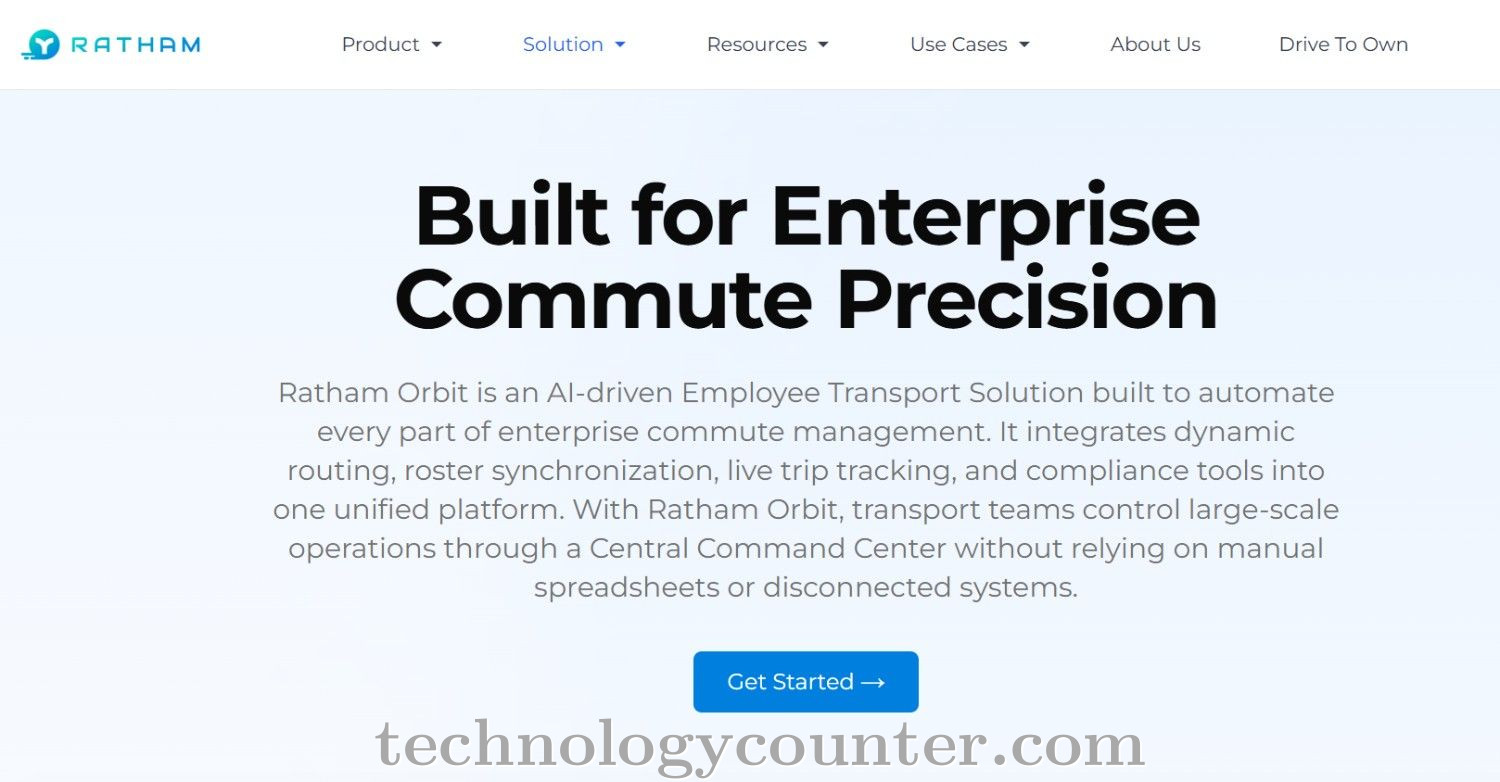 RATHAM

Product Solution Resources Use Cases About Us Drive To Own

Built for Enterprise Commute Precision

Ratham Orbit is an AI-driven Employee Transport Solution built to automate every part of enterprise commute management. It integrates dynamic routing, roster synchronization, live trip tracking, and compliance tools into one unified platform. With Ratham Orbit, transport teams control large-scale operations through a Central Command Center without relying on manual spreadsheets or disconnected systems.

Get Started →

technologycounter.com